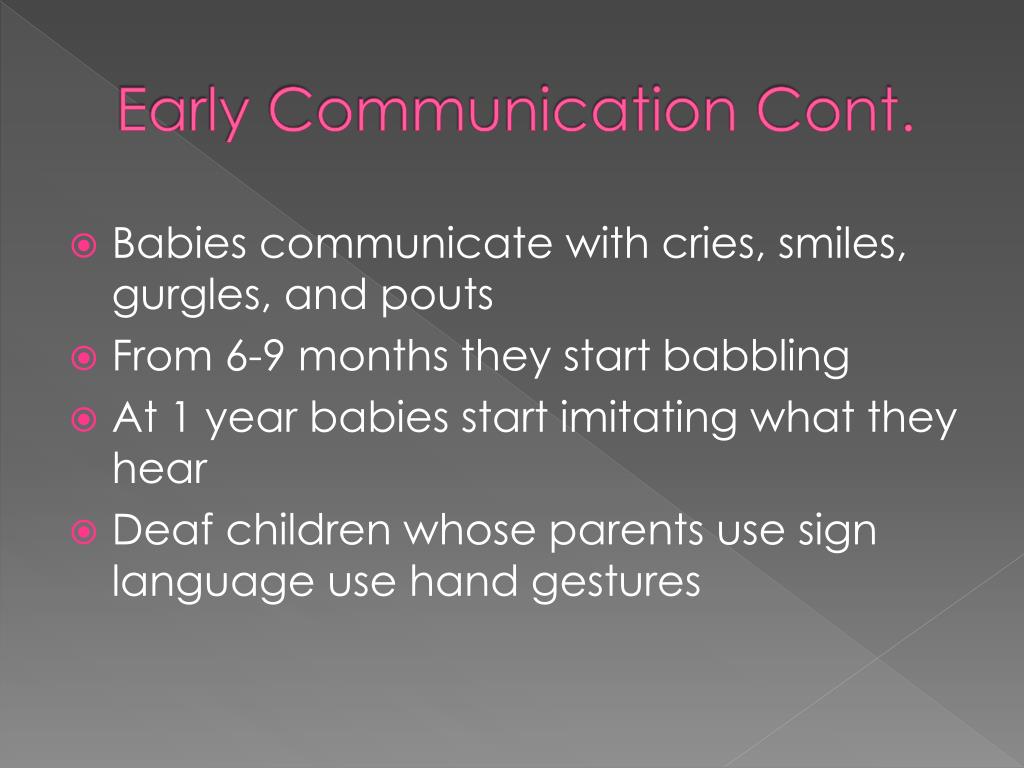 Early Communication Cont.

Babies communicate with cries, smiles, gurgles, and pouts

From 6-9 months they start babbling

At 1 year babies start imitating what they hear

Deaf children whose parents use sign language use hand gestures